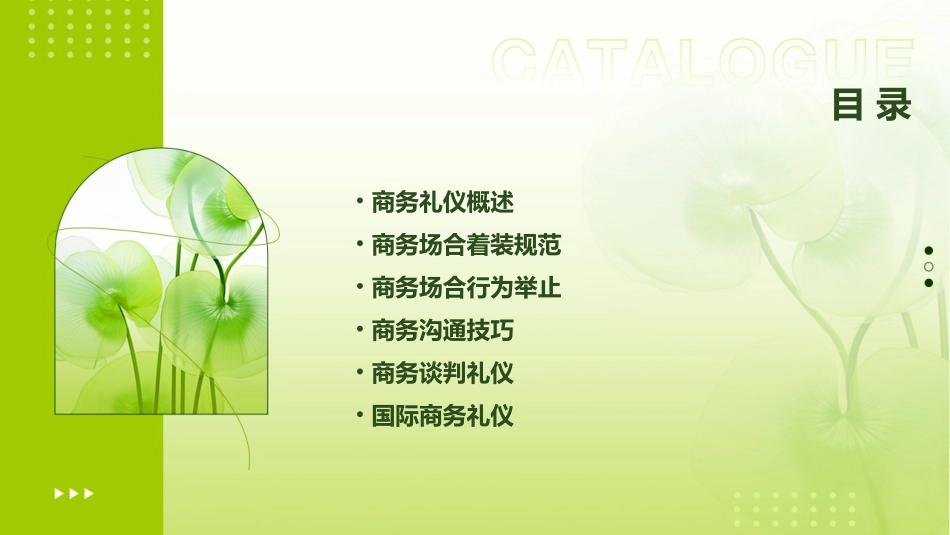 CATALOGUE
目录

• 商务礼仪概述
• 商务场合着装规范
• 商务场合行为举止
• 商务沟通技巧
• 商务谈判礼仪
• 国际商务礼仪